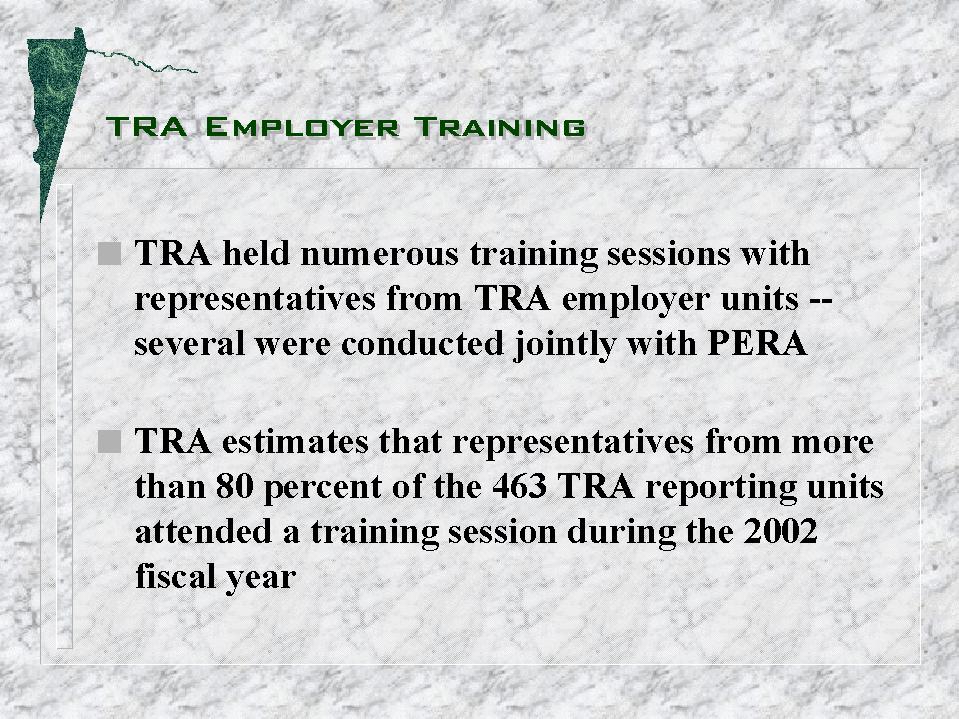 TRA Employer Training

TRA held numerous training sessions with representatives from TRA employer units -- several were conducted jointly with PERA

TRA estimates that representatives from more than 80 percent of the 463 TRA reporting units attended a training session during the 2002 fiscal year